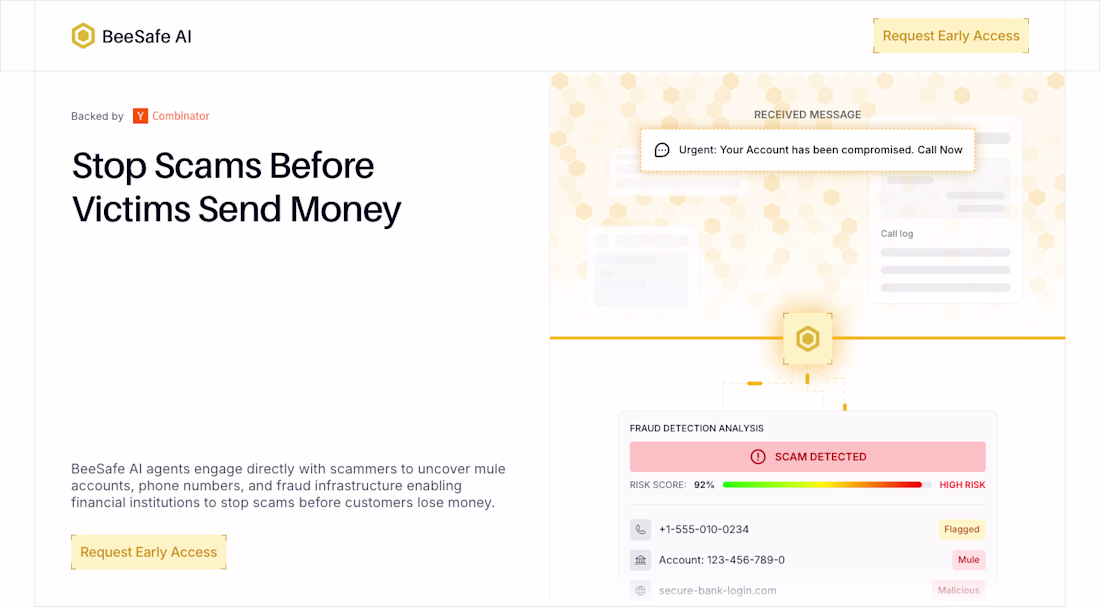 BeeSafe AI

Request Early Access

Backed by Y Combinator

Stop Scams Before Victims Send Money

BeeSafe AI agents engage directly with scammers to uncover mule accounts, phone numbers, and fraud infrastructure enabling financial institutions to stop scams before customers lose money.

Request Early Access

RECEIVED MESSAGE

Urgent: Your Account has been compromised. Call Now

Call log

FRAUD DETECTION ANALYSIS

SCAM DETECTED

RISK SCORE: 92% HIGH RISK

+1-555-010-0234 Flagged

Account: 123-456-789-0 Mule

secure-bank-login.com Malicious